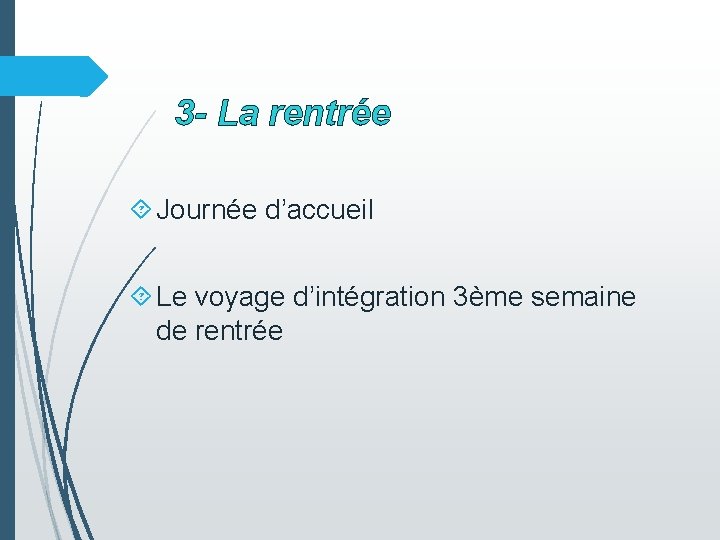 3- La rentrée

Journée d’accueil

Le voyage d’intégration 3ème semaine de rentrée